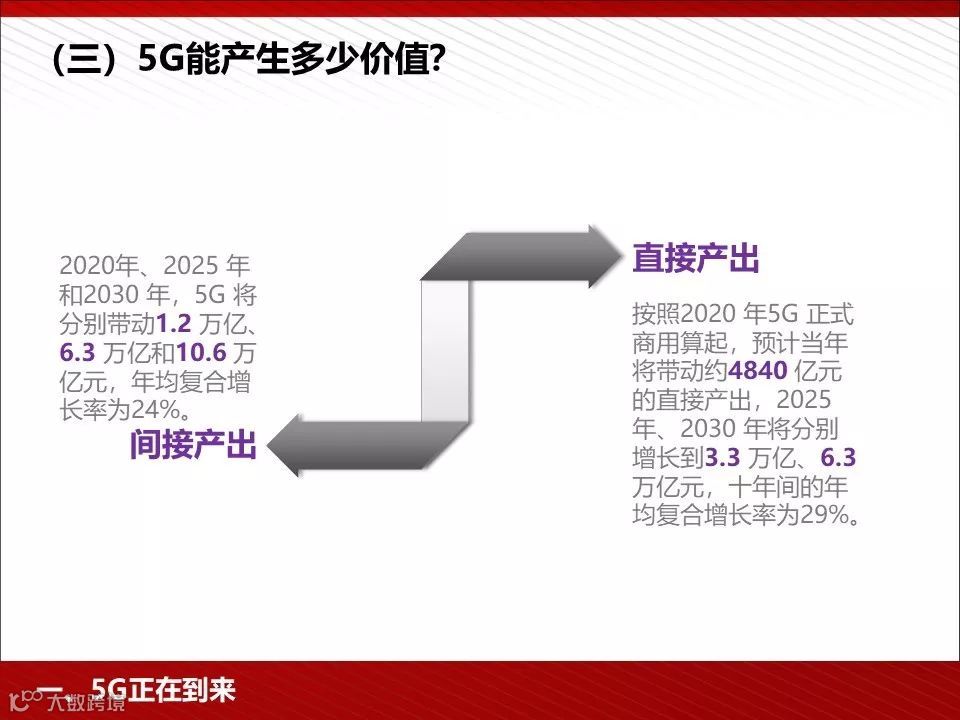 （三）5G能产生多少价值?

2020年、2025 年和2030 年，5G 将分别带动1.2 万亿、6.3 万亿和10.6 万亿元，年均复合增长率为24%。

间接产出

直接产出

按照2020 年5G 正式商用算起，预计当年将带动约4840 亿元的直接产出，2025 年、2030 年将分别增长到3.3 万亿、6.3 万亿元，十年间的年均复合增长率为29%。

一、5G正在到来

大数跨境